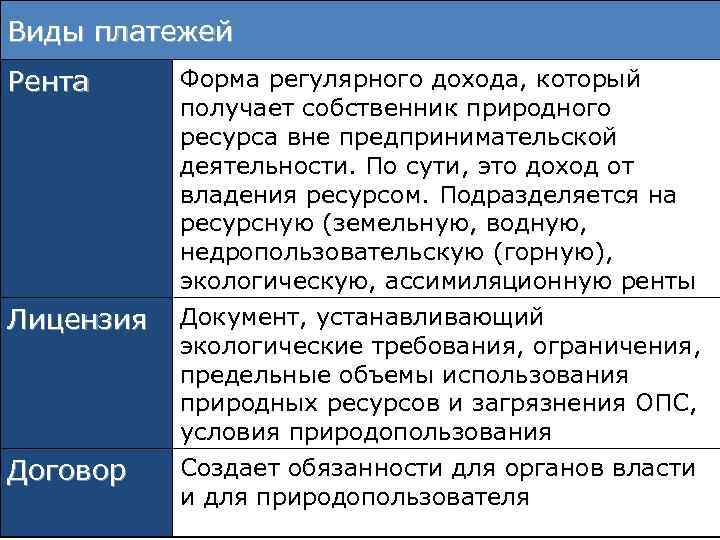 | Виды платежей | |
|---|---|
| Рента | Форма регулярного дохода, который получает собственник природного ресурса вне предпринимательской деятельности. По сути, это доход от владения ресурсом. Подразделяется на ресурсную (земельную, водную, недропользовательскую (горную), экологическую, ассимиляционную ренты |
| Лицензия | Документ, устанавливающий экологические требования, ограничения, предельные объемы использования природных ресурсов и загрязнения ОПС, условия природопользования |
| Договор | Создает обязанности для органов власти и для природопользователя |